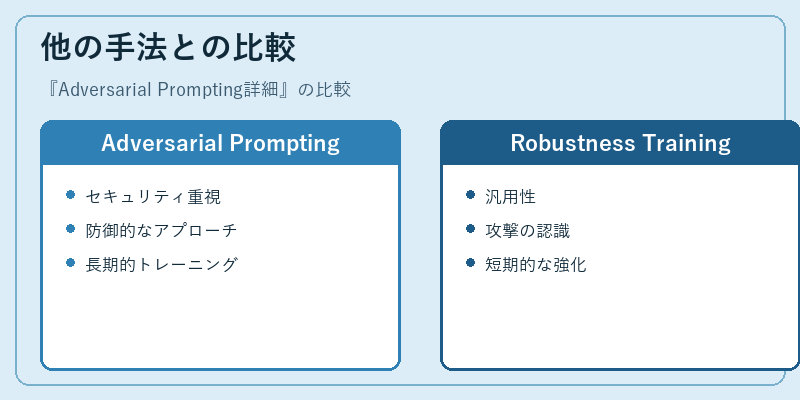 他の手法との比較

『Adversarial Prompting詳細』の比較

Adversarial Prompting

- セキュリティ重視
- 防御的なアプローチ
- 長期的トレーニング

Robustness Training

- 汎用性
- 攻撃の認識
- 短期的な強化